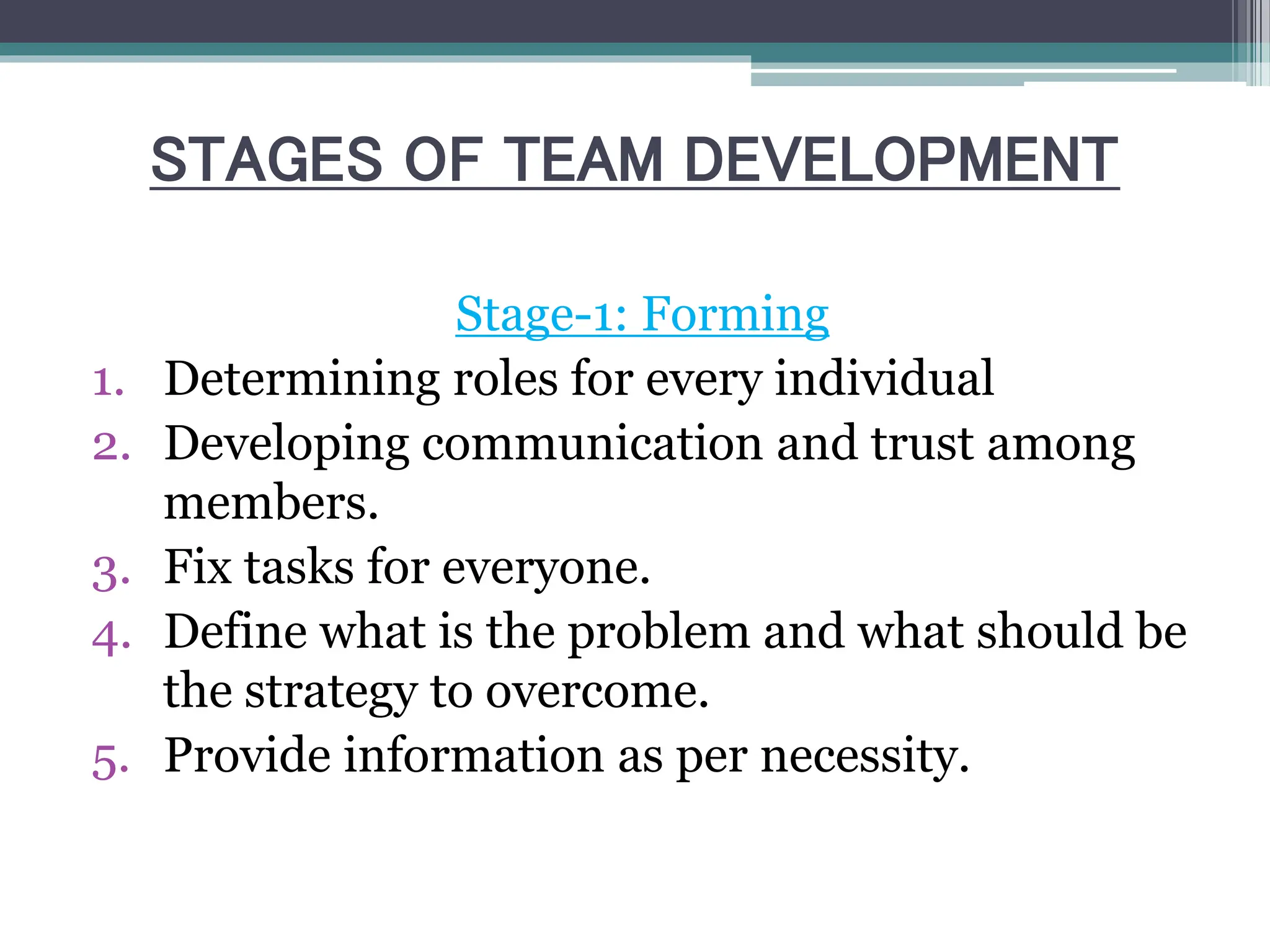 STAGES OF TEAM DEVELOPMENT

Stage-1: Forming

1. Determining roles for every individual
2. Developing communication and trust among members.
3. Fix tasks for everyone.
4. Define what is the problem and what should be the strategy to overcome.
5. Provide information as per necessity.